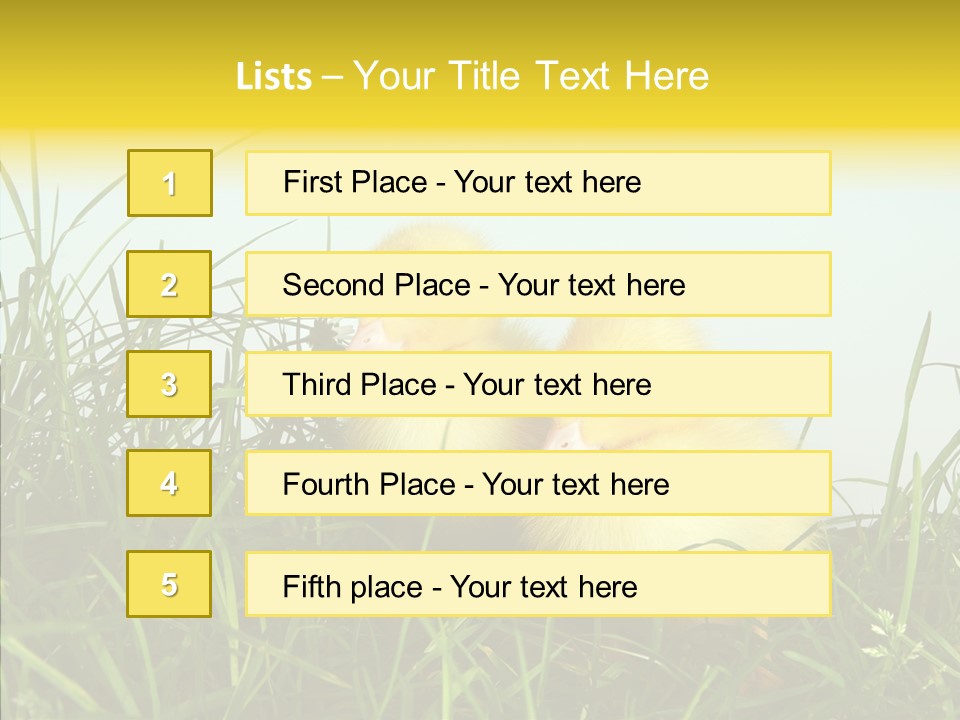 Lists – Your Title Text Here

1
First Place - Your text here

2
Second Place - Your text here

3
Third Place - Your text here

4
Fourth Place - Your text here

5
Fifth place - Your text here